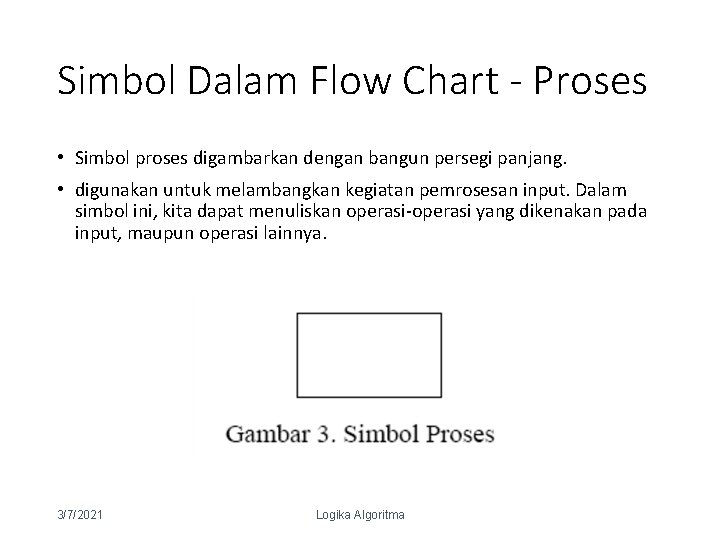 Simbol Dalam Flow Chart - Proses

• Simbol proses digambarkan dengan bangun persegi panjang.

• digunakan untuk melambangkan kegiatan pemrosesan input. Dalam simbol ini, kita dapat menuliskan operasi-operasi yang dikenakan pada input, maupun operasi lainnya.

Gambar 3. Simbol Proses

3/7/2021

Logika Algoritma